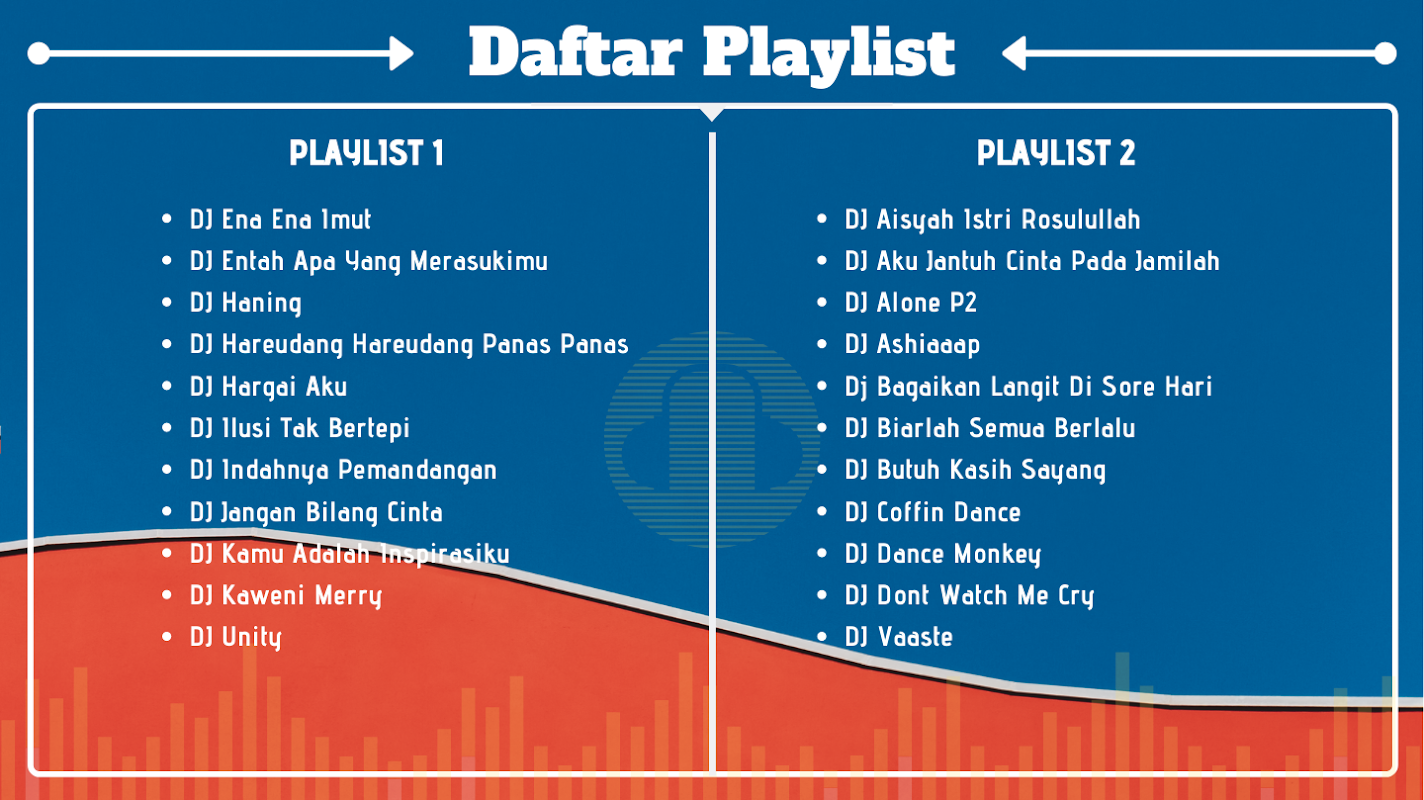 Daftar Playlist

PLAYLIST 1

- DJ Ena Ena Imut
- DJ Entah Apa Yang Merasukimu
- DJ Haning
- DJ Hareudang Hareudang Panas Panas
- DJ Hargai Aku
- DJ Ilusi Tak Bertepi
- DJ Indahnya Pemandangan
- DJ Jangan Bilang Cinta
- DJ Kamu Adalah Inspirasiku
- DJ Kaweni Merry
- DJ Unity

PLAYLIST 2

- DJ Aisyah Istri Rosulullah
- DJ Aku Jantuh Cinta Pada Jamilah
- DJ Alone P2
- DJ Ashiaaap
- Dj Bagaikan Langit Di Sore Hari
- DJ Biarlah Semua Berlalu
- DJ Butuh Kasih Sayang
- DJ Coffin Dance
- DJ Dance Monkey
- DJ Dont Watch Me Cry
- DJ Vaaste